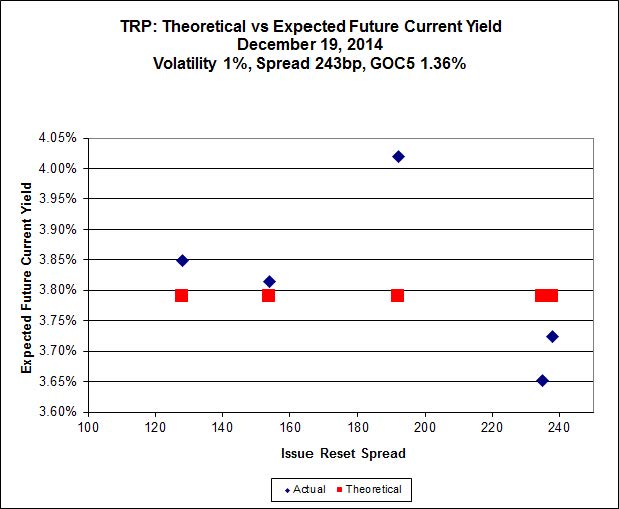 TRP: Theoretical vs Expected Future Current Yield
December 19, 2014
Volatility 1%, Spread 243bp, GOC5 1.36%

Expected Future Current Yield

4.05%
4.00%
3.95%
3.90%
3.85%
3.80%
3.75%
3.70%
3.65%
3.60%

100 120 140 160 180 200 220 240

Issue Reset Spread

Actual Theoretical